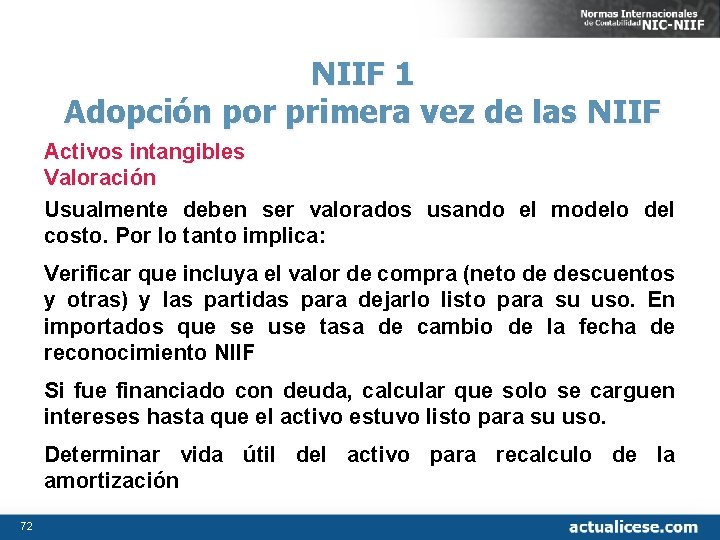 Normas Internacionales de Contabilidad NIC-NIIF

NIIF 1
Adopción por primera vez de las NIIF

Activos intangibles
Valoración

Usualmente deben ser valorados usando el modelo del costo. Por lo tanto implica:

Verificar que incluya el valor de compra (neto de descuentos y otras) y las partidas para dejarlo listo para su uso. En importados que se use tasa de cambio de la fecha de reconocimiento NIIF

Si fue financiado con deuda, calcular que solo se carguen intereses hasta que el activo estuvo listo para su uso.

Determinar vida útil del activo para recalculo de la amortización

72

actualicese.com